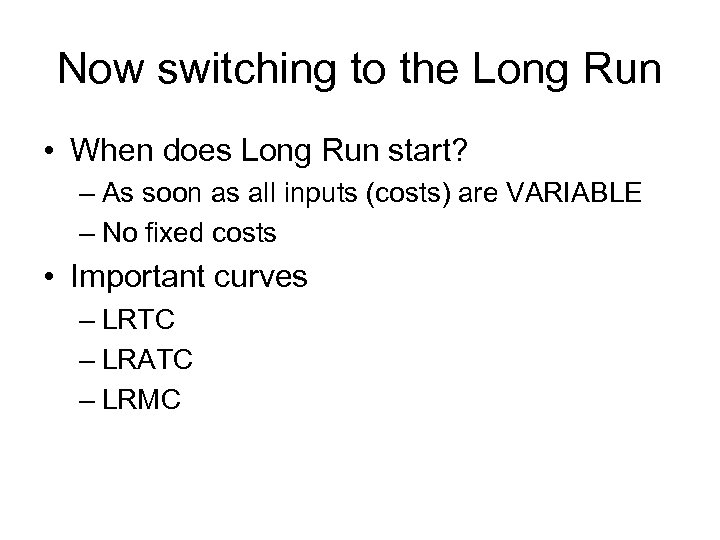 Now switching to the Long Run

• When does Long Run start?
– As soon as all inputs (costs) are VARIABLE
– No fixed costs
• Important curves
– LRTC
– LRATC
– LRMC